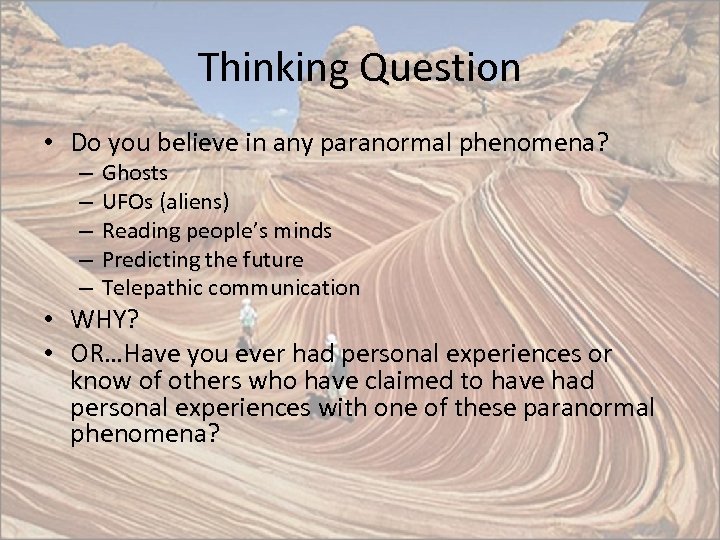 Thinking Question

• Do you believe in any paranormal phenomena?
– Ghosts
– UFOs (aliens)
– Reading people's minds
– Predicting the future
– Telepathic communication

• WHY?

• OR…Have you ever had personal experiences or know of others who have claimed to have had personal experiences with one of these paranormal phenomena?